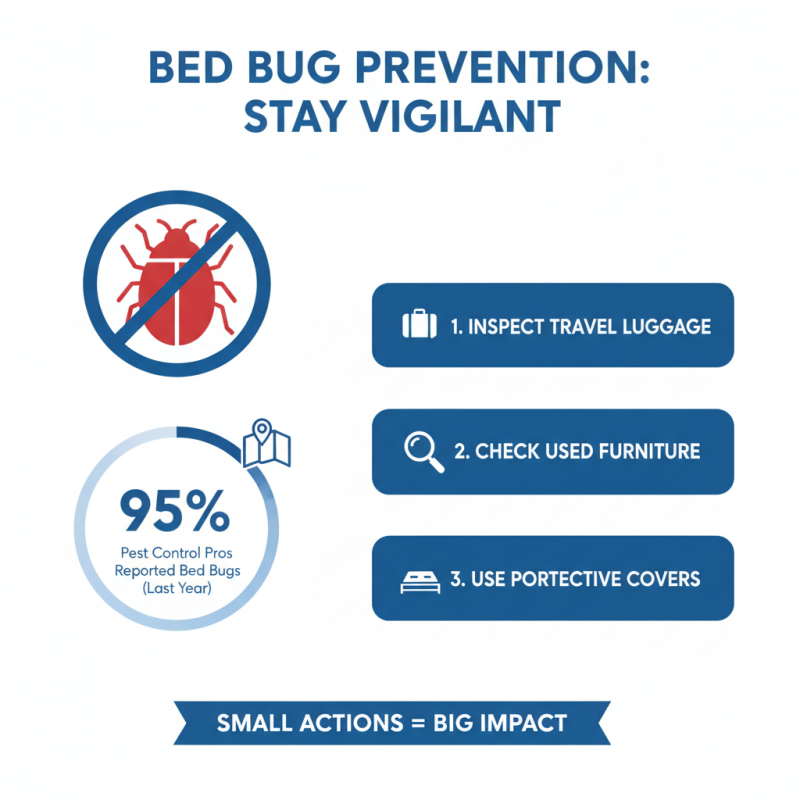 BED BUG PREVENTION:
STAY VIGILANT

95%
Pest Control Pros Reported Bed Bugs (Last Year)

1. INSPECT TRAVEL LUGGAGE

2. CHECK USED FURNITURE

3. USE PORTECTIVE COVERS

SMALL ACTIONS = BIG IMPACT